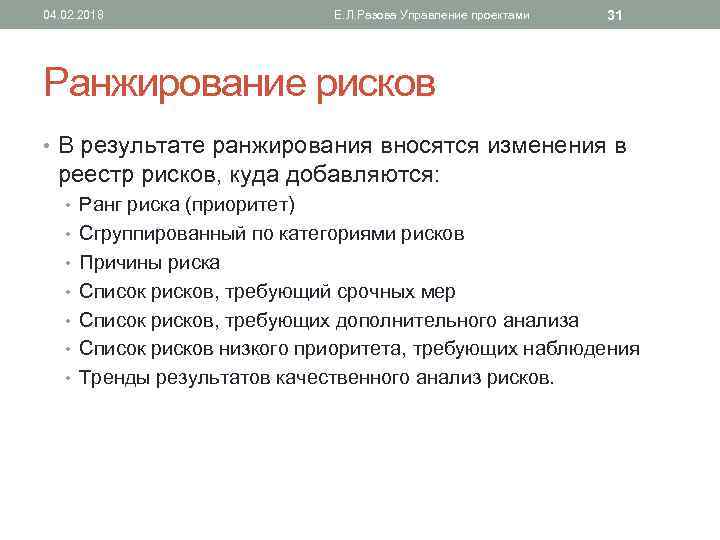 04.02.2018 Е.Л.Разова Управление проектами 31

Ранжирование рисков

• В результате ранжирования вносятся изменения в реестр рисков, куда добавляются:
• Ранг риска (приоритет)
• Сгруппированный по категориями рисков
• Причины риска
• Список рисков, требующий срочных мер
• Список рисков, требующих дополнительного анализа
• Список рисков низкого приоритета, требующих наблюдения
• Тренды результатов качественного анализ рисков.